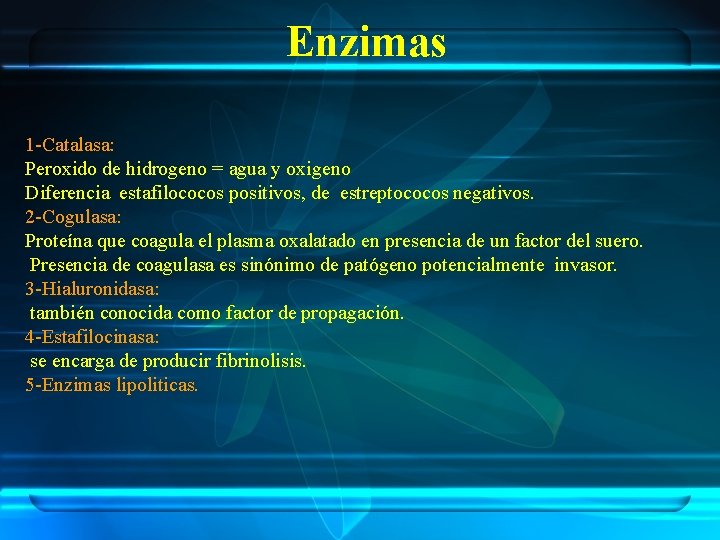 Enzimas

1-Catalasa:
Peroxido de hidrogeno = agua y oxigeno
Diferencia estafilococos positivos, de estreptococos negativos.
2-Cogulasa:
Proteína que coagula el plasma oxalatado en presencia de un factor del suero.
Presencia de coagulasa es sinónimo de patógeno potencialmente invasor.
3-Hialuronidasa:
también conocida como factor de propagación.
4-Estafilocinasa:
se encarga de producir fibrinolisis.
5-Enzimas lipoliticas.